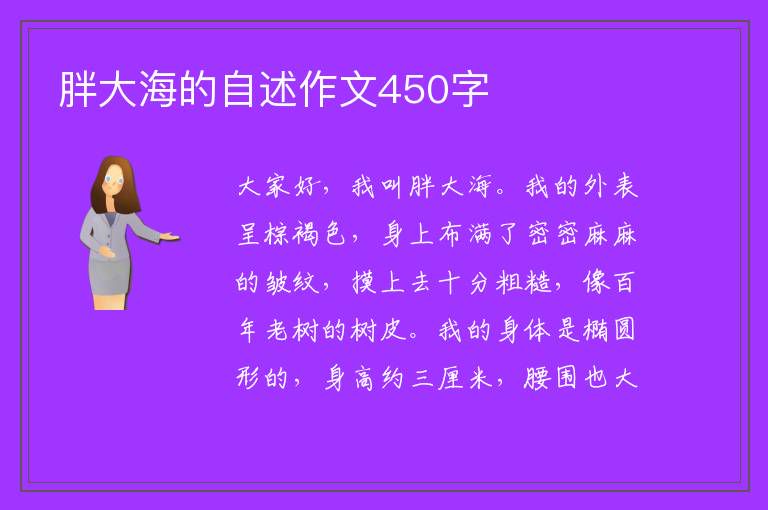 胖大海的自述作文450字

大家好，我叫胖大海。我的外表呈棕褐色，身上布满了密密麻麻的皱纹，摸上去十分粗糙，像百年老树的树皮。我的身体是椭圆形的，身高约三厘米，腰围也大